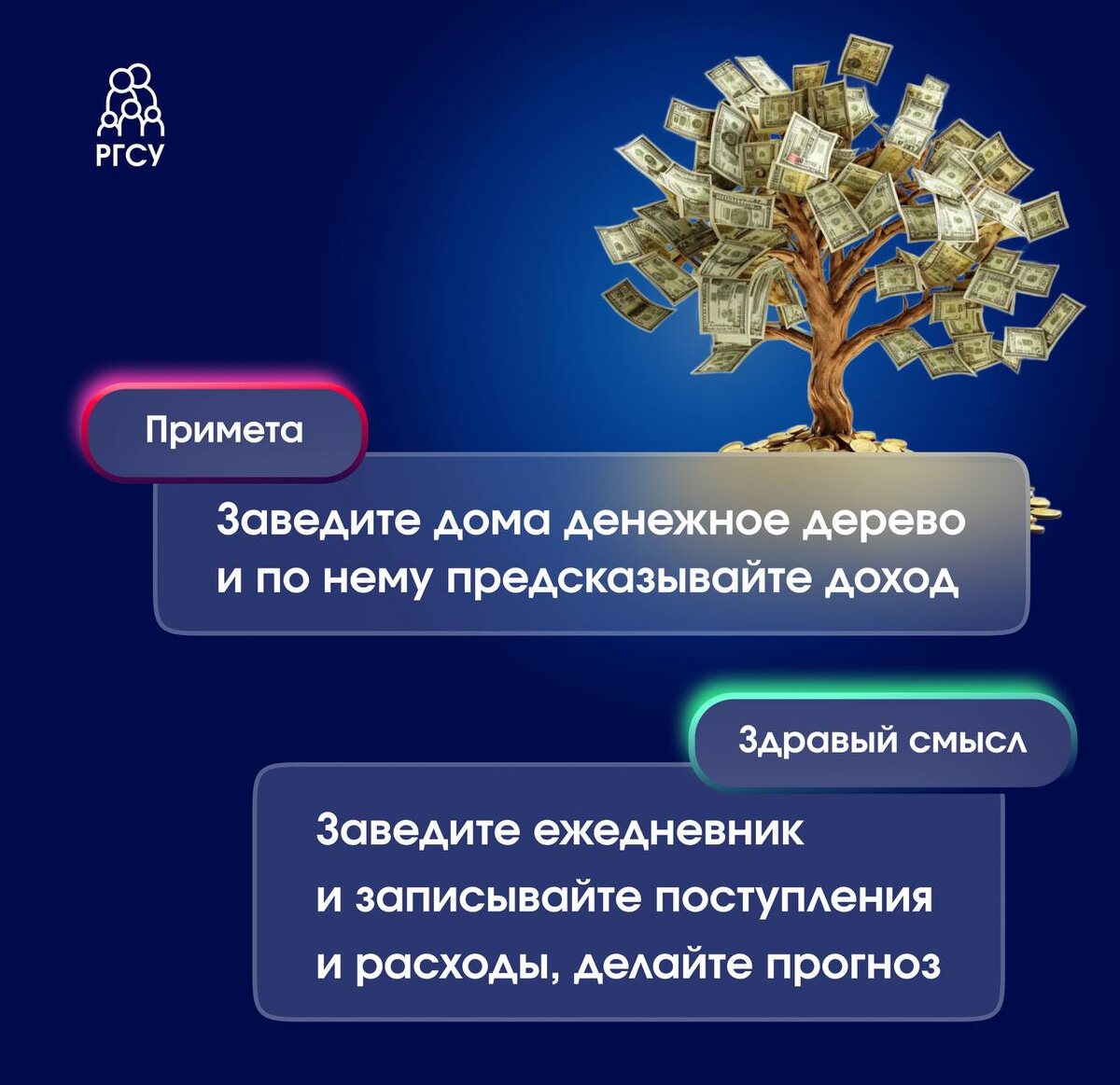 РГСУ

Примета

Заведите дома денежное дерево и по нему предсказывайте доход

Здравый смысл

Заведите ежедневник и записывайте поступления и расходы, делайте прогноз